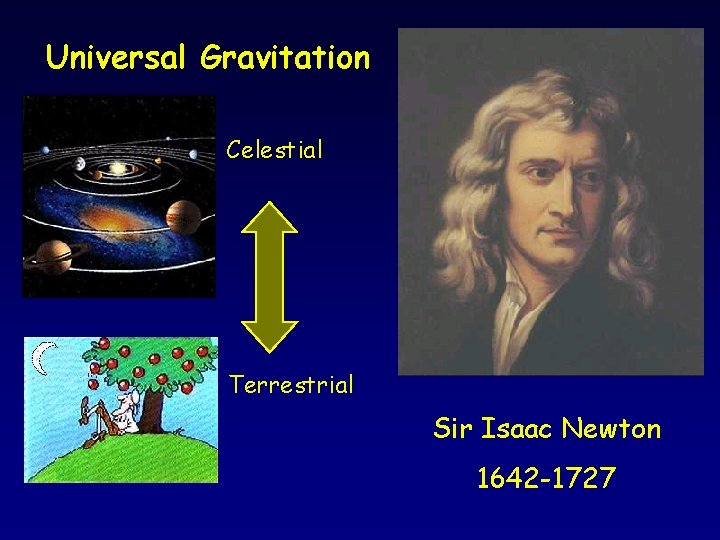 Universal Gravitation

Celestial

Terrestrial

Sir Isaac Newton

1642-1727